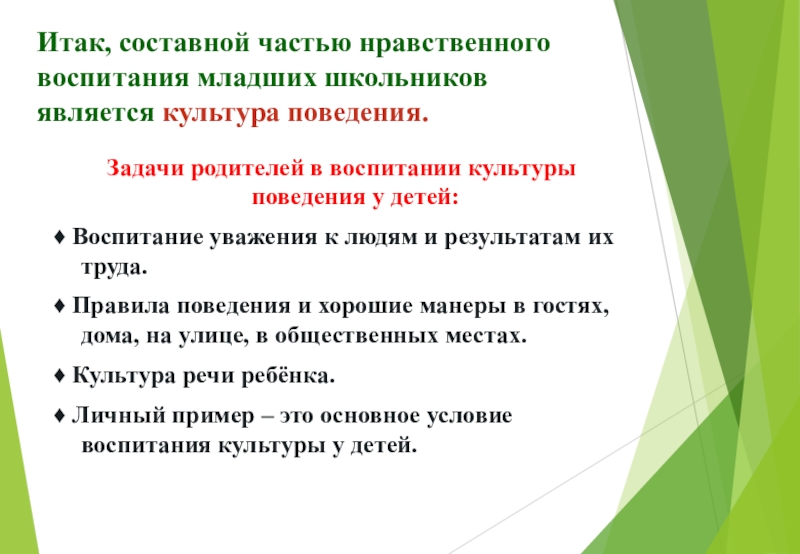 Итак, составной частью нравственного воспитания младших школьников является культура поведения.

Задачи родителей в воспитании культуры поведения у детей:

♦ Воспитание уважения к людям и результатам их труда.

♦ Правила поведения и хорошие манеры в гостях, дома, на улице, в общественных местах.

♦ Культура речи ребёнка.

♦ Личный пример – это основное условие воспитания культуры у детей.